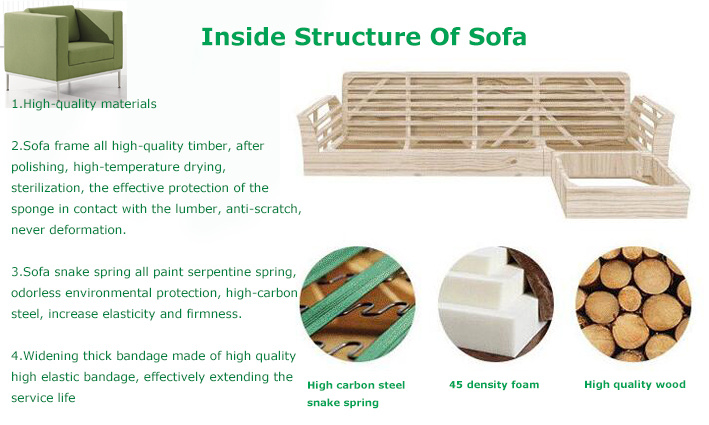 Inside Structure Of Sofa

1.High-quality materials

2.Sofa frame all high-quality timber, after polishing, high-temperature drying, sterilization, the effective protection of the sponge in contact with the lumber, anti-scratch, never deformation.

3.Sofa snake spring all paint serpentine spring, odorless environmental protection, high-carbon steel, increase elasticity and firmness.

4.Widening thick bandage made of high quality high elastic bandage, effectively extending the service life

High carbon steel snake spring

45 density foam

High quality wood